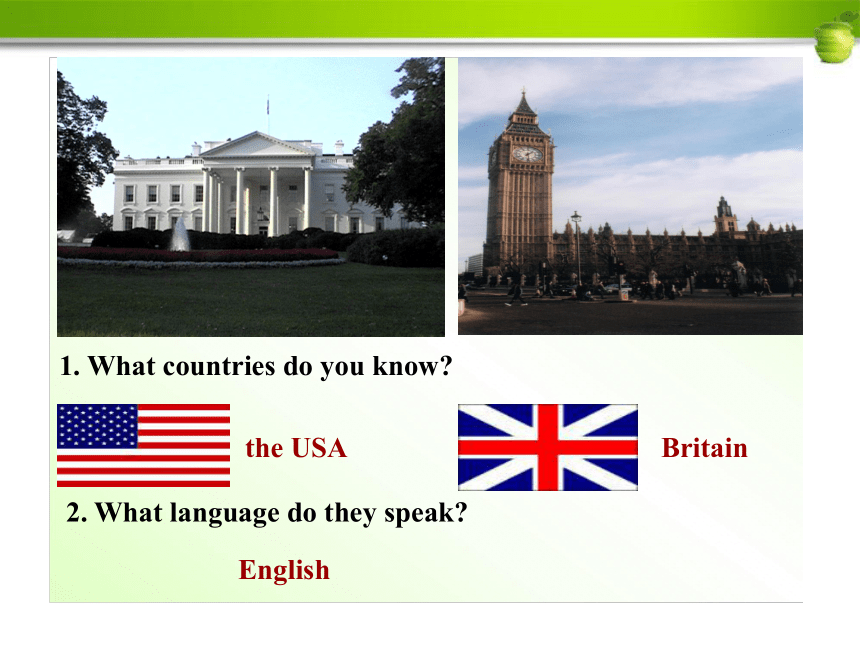 1. What countries do you know?

the USA

Britain

2. What language do they speak?

English